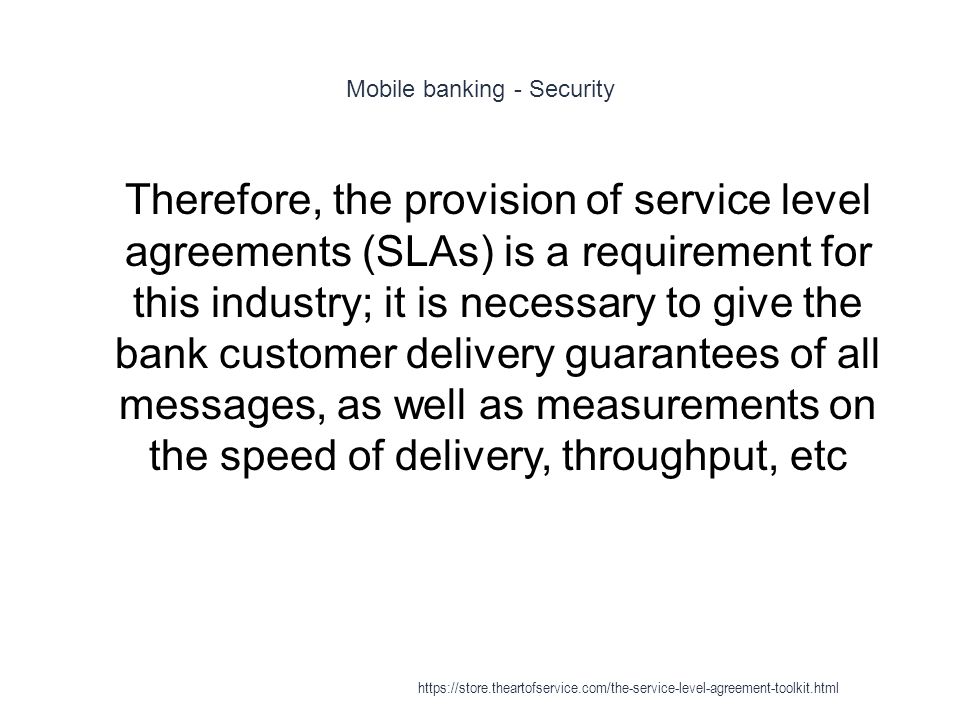 Mobile banking - Security

Therefore, the provision of service level agreements (SLAs) is a requirement for this industry; it is necessary to give the bank customer delivery guarantees of all messages, as well as measurements on the speed of delivery, throughput, etc

https://store.theartofservice.com/the-service-level-agreement-toolkit.html